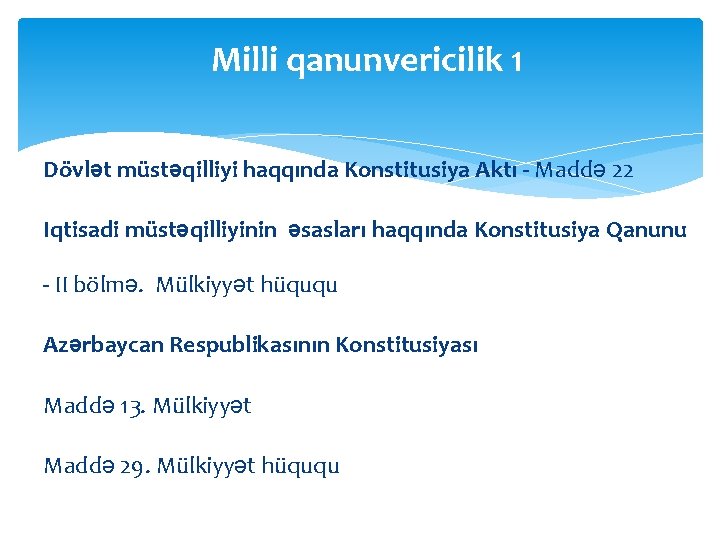 Milli qanunvericilik 1

Dövlət müstəqilliyi haqqında Konstitusiya Aktı - Maddə 22

Iqtisadi müstəqilliyinin əsasları haqqında Konstitusiya Qanunu - II bölmə. Mülkiyyət hüququ

Azərbaycan Respublikasının Konstitusiyası

Maddə 13. Mülkiyyət

Maddə 29. Mülkiyyət hüququ